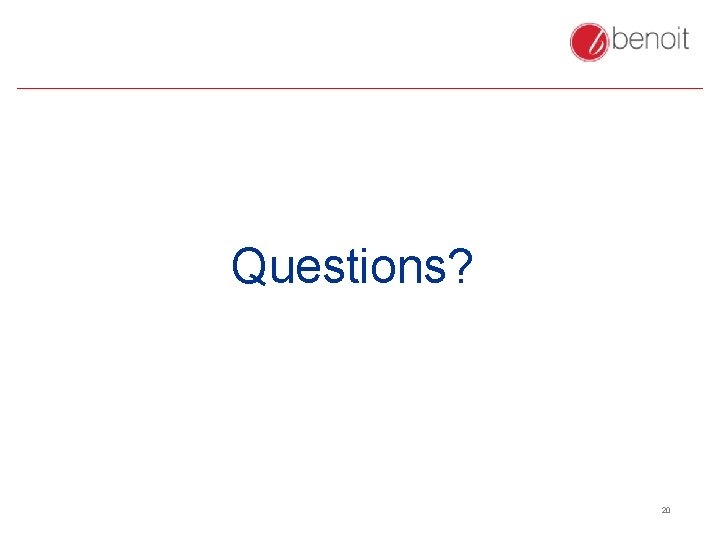 benoit

Questions?

20